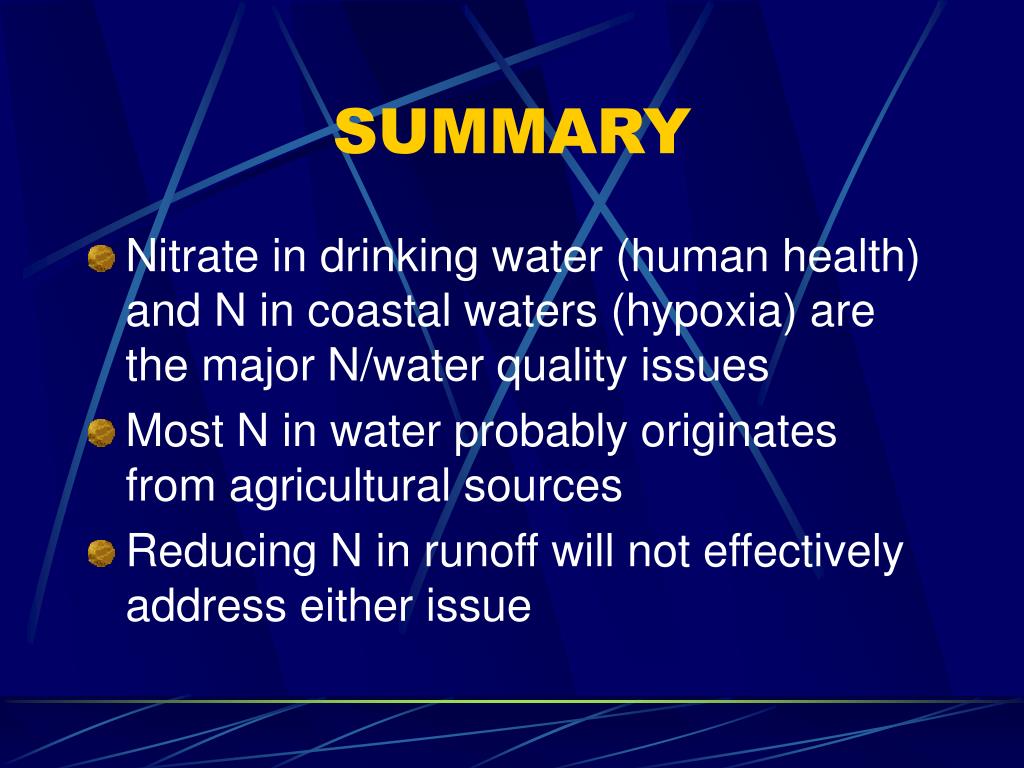 SUMMARY

Nitrate in drinking water (human health) and N in coastal waters (hypoxia) are the major N/water quality issues

Most N in water probably originates from agricultural sources

Reducing N in runoff will not effectively address either issue